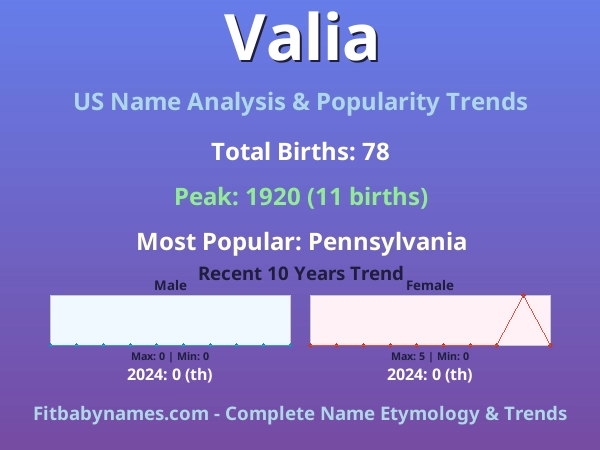 Valia

US Name Analysis & Popularity Trends

Total Births: 78

Peak: 1920 (11 births)

Most Popular: Pennsylvania

Recent 10 Years Trend

Male

Max: 0 | Min: 0

2024: 0 (th)

Female

Max: 5 | Min: 0

2024: 0 (th)

Fitbabynames.com - Complete Name Etymology & Trends